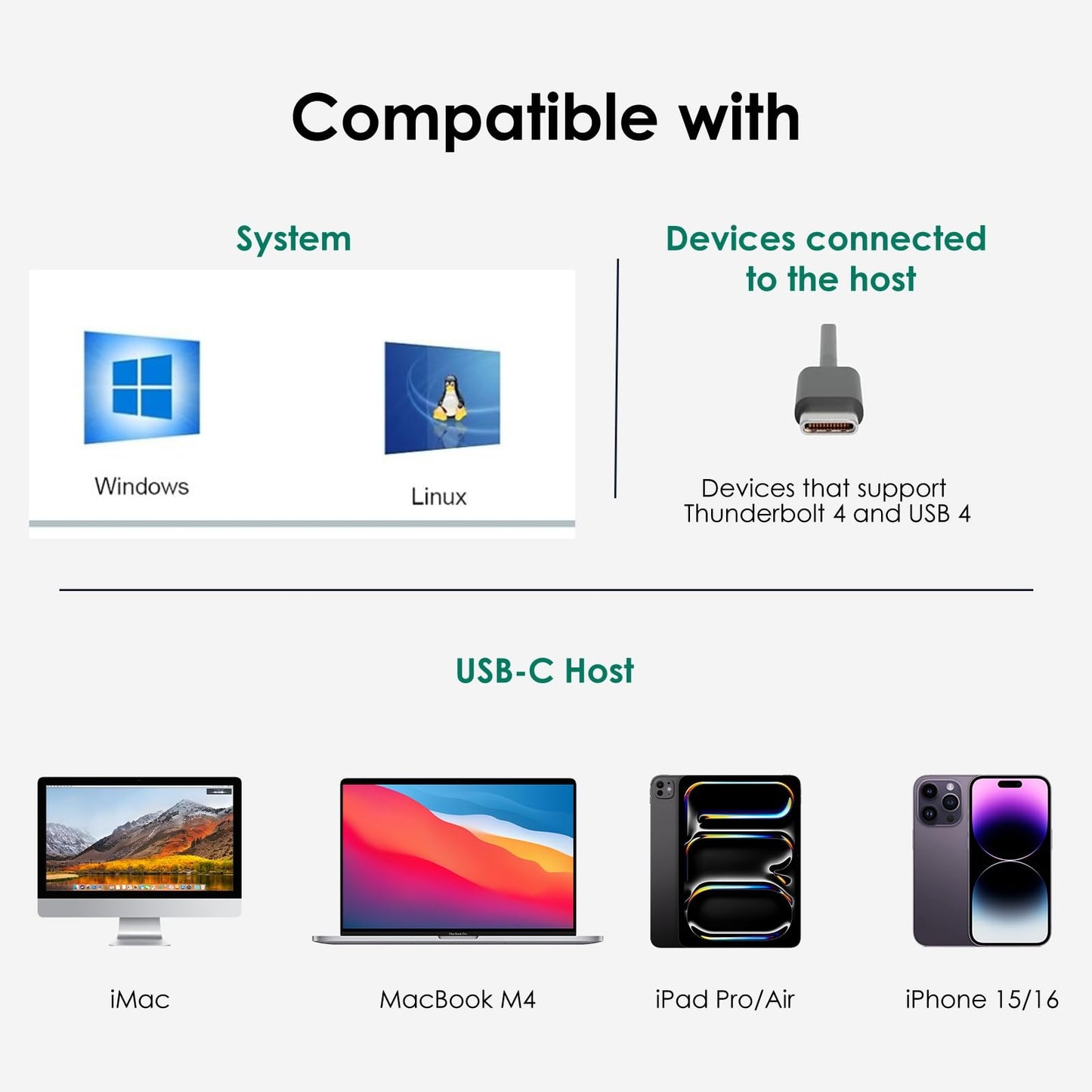 Compatible with

System

Windows

Linux

Devices connected to the host

Devices that support Thunderbolt 4 and USB 4

USB-C Host

iMac

MacBook M4

iPad Pro/Air

iPhone 15/16